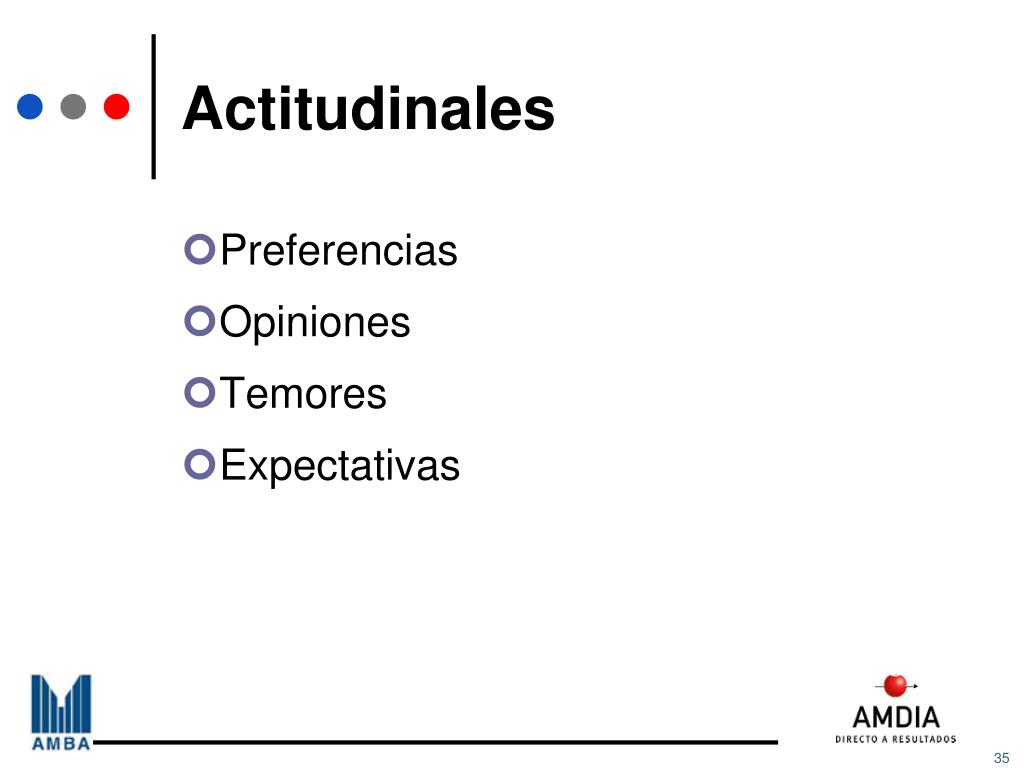 Actitudinales

Preferencias
Opiniones
Temores
Expectativas

AMBA

AMDIA
DIRECTO A RESULTADOS

35